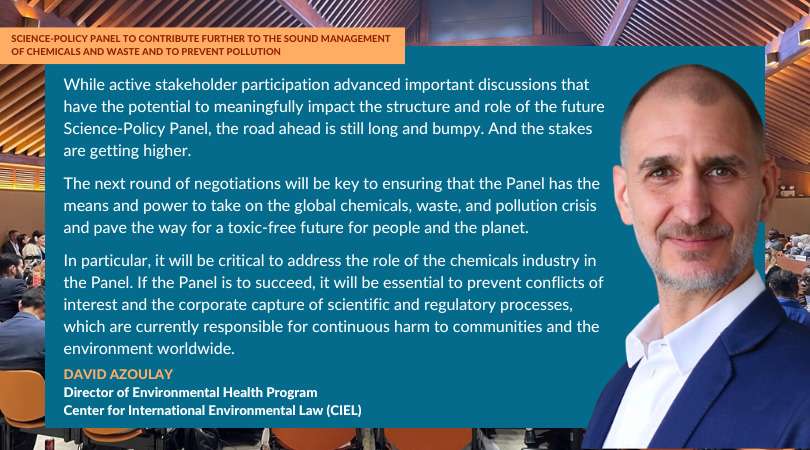 SCIENCE-POLICY PANEL TO CONTRIBUTE FURTHER TO THE SOUND MANAGEMENT OF CHEMICALS AND WASTE AND TO PREVENT POLLUTION

While active stakeholder participation advanced important discussions that have the potential to meaningfully impact the structure and role of the future Science-Policy Panel, the road ahead is still long and bumpy. And the stakes are getting higher.

The next round of negotiations will be key to ensuring that the Panel has the means and power to take on the global chemicals, waste, and pollution crisis and pave the way for a toxic-free future for people and the planet.

In particular, it will be critical to address the role of the chemicals industry in the Panel. If the Panel is to succeed, it will be essential to prevent conflicts of interest and the corporate capture of scientific and regulatory processes, which are currently responsible for continuous harm to communities and the environment worldwide.

DAVID AZOULAY
Director of Environmental Health Program
Center for International Environmental Law (CIEL)